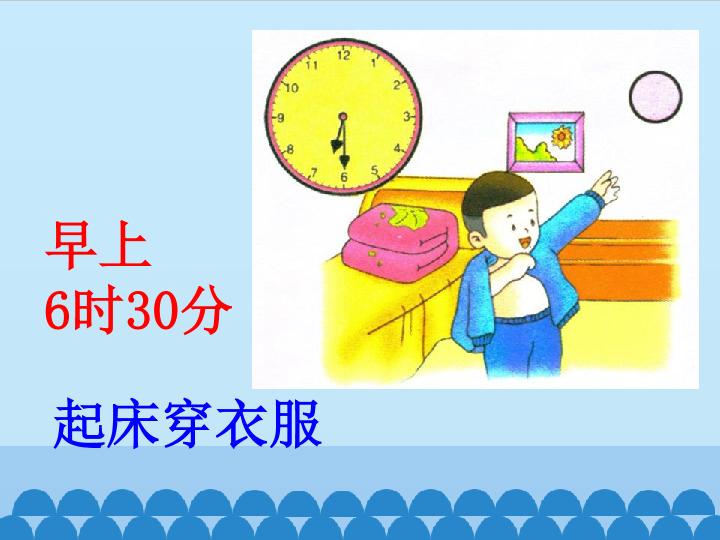 12
1
2
3
4
5
6
7
8
9
10
11

早上
6时30分

起床穿衣服